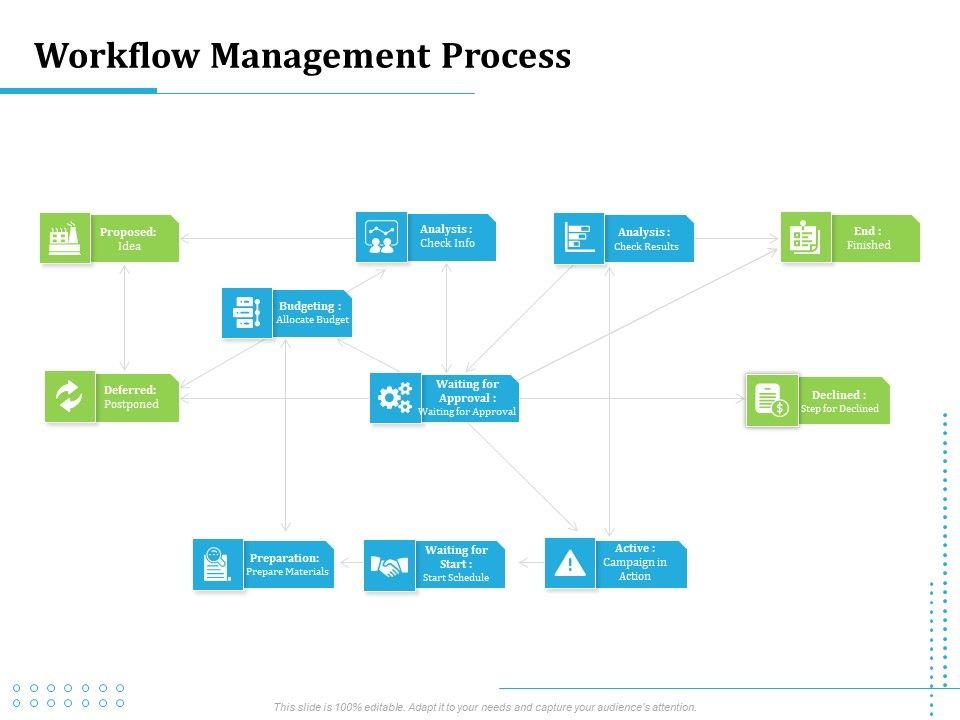 Workflow Management Process

Proposed:
Idea

Analysis :
Check Info

Analysis :
Check Results

End :
Finished

Budgeting :
Allocate Budget

Deferred:
Postponed

Waiting for Approval :
Waiting for Approval

Declined :
Step for Declined

Preparation:
Prepare Materials

Waiting for Start :
Start Schedule

Active :
Campaign in Action

This slide is 100% editable. Adapt it to your needs and capture your audience's attention.